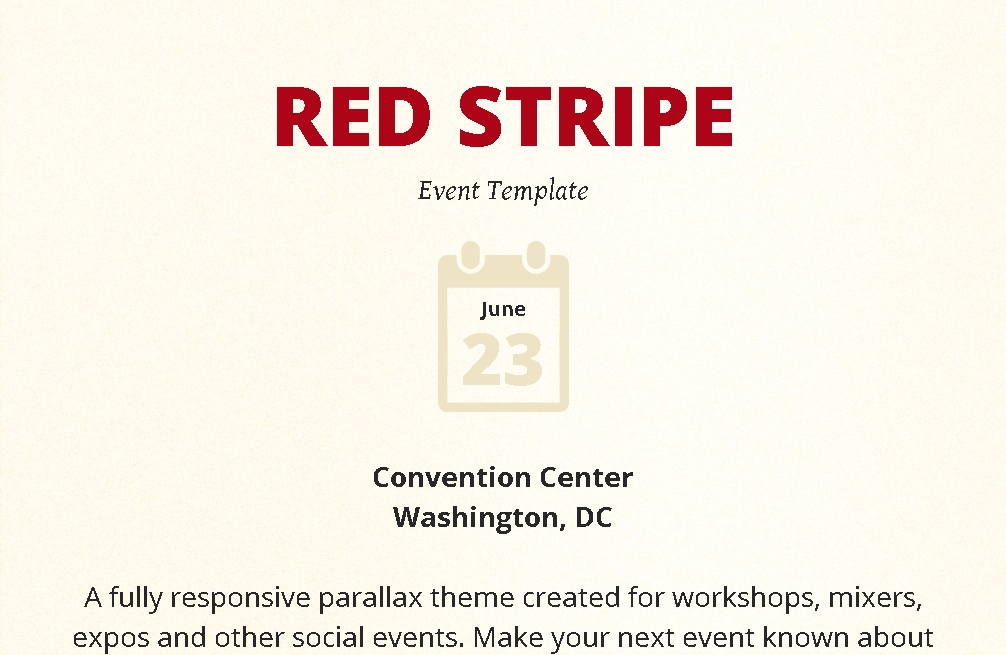 RED STRIPE

Event Template

June
23

Convention Center
Washington, DC

A fully responsive parallax theme created for workshops, mixers, expos and other social events. Make your next event known about